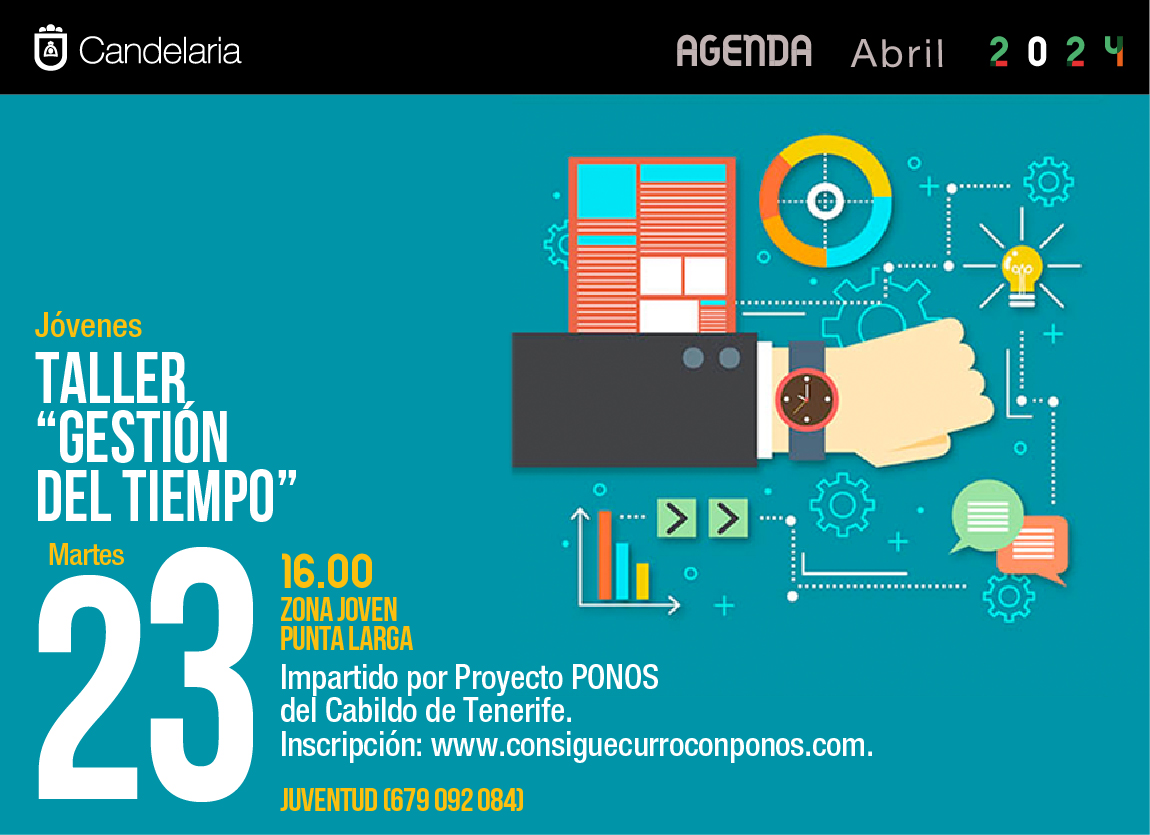 Candelaria

AGENDA Abril 2024

Jóvenes

TALLER "GESTIÓN DEL TIEMPO"

Martes

23

16.00

ZONA JOVEN PUNTA LARGA

Impartido por Proyecto PONOS del Cabildo de Tenerife. Inscripción: www.consiguecurroconponos.com.

JUVENTUD (679 092 084)